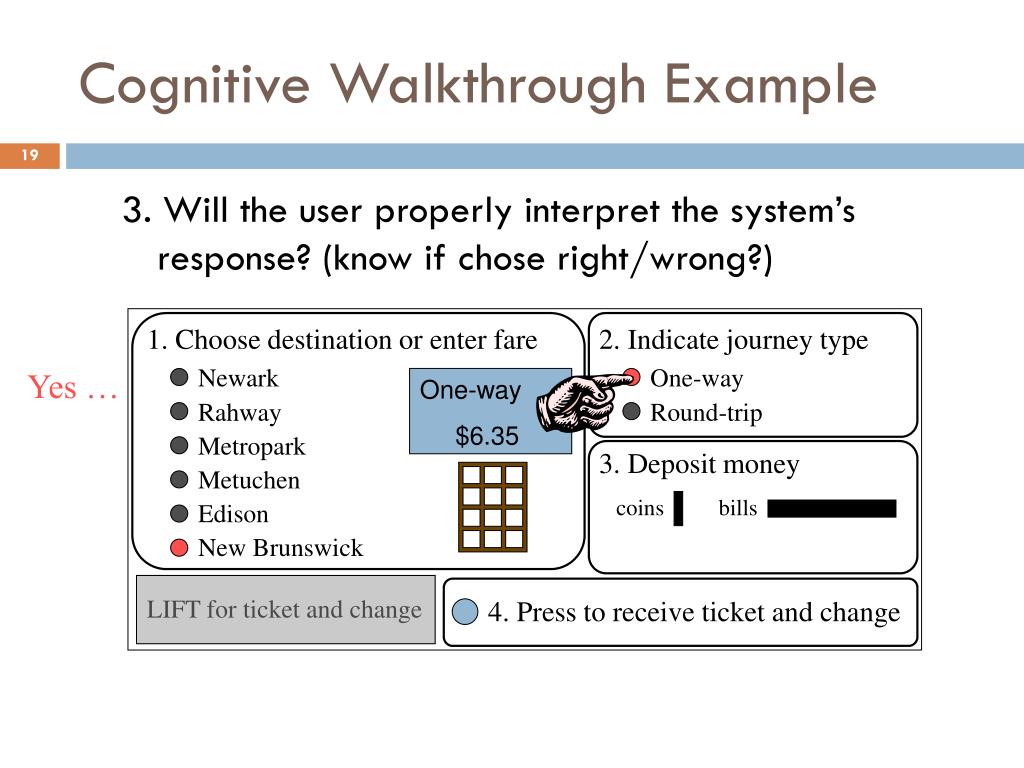 Cognitive Walkthrough Example

19

3. Will the user properly interpret the system's response? (know if chose right/wrong?)

Yes …

1. Choose destination or enter fare

Newark
Rahway
Metropark
Metuchen
Edison
New Brunswick

One-way
$6.35

2. Indicate journey type

One-way
Round-trip

3. Deposit money

coins
bills

LIFT for ticket and change

4. Press to receive ticket and change